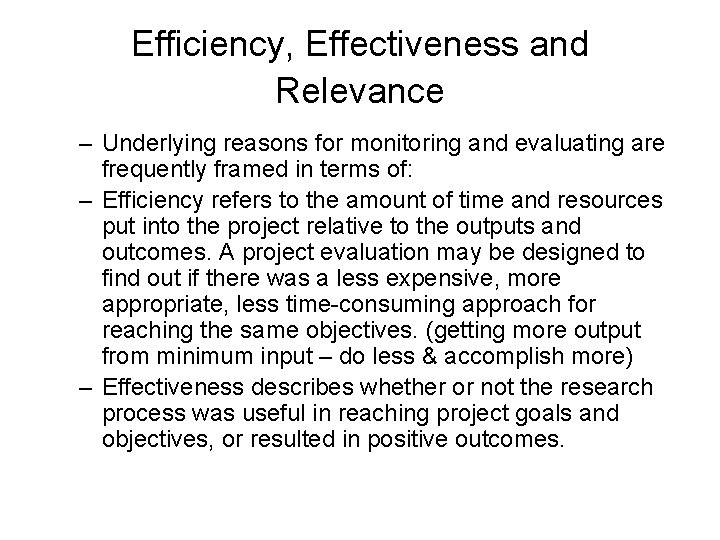 Efficiency, Effectiveness and Relevance

– Underlying reasons for monitoring and evaluating are frequently framed in terms of:

– Efficiency refers to the amount of time and resources put into the project relative to the outputs and outcomes. A project evaluation may be designed to find out if there was a less expensive, more appropriate, less time-consuming approach for reaching the same objectives. (getting more output from minimum input – do less & accomplish more)

– Effectiveness describes whether or not the research process was useful in reaching project goals and objectives, or resulted in positive outcomes.